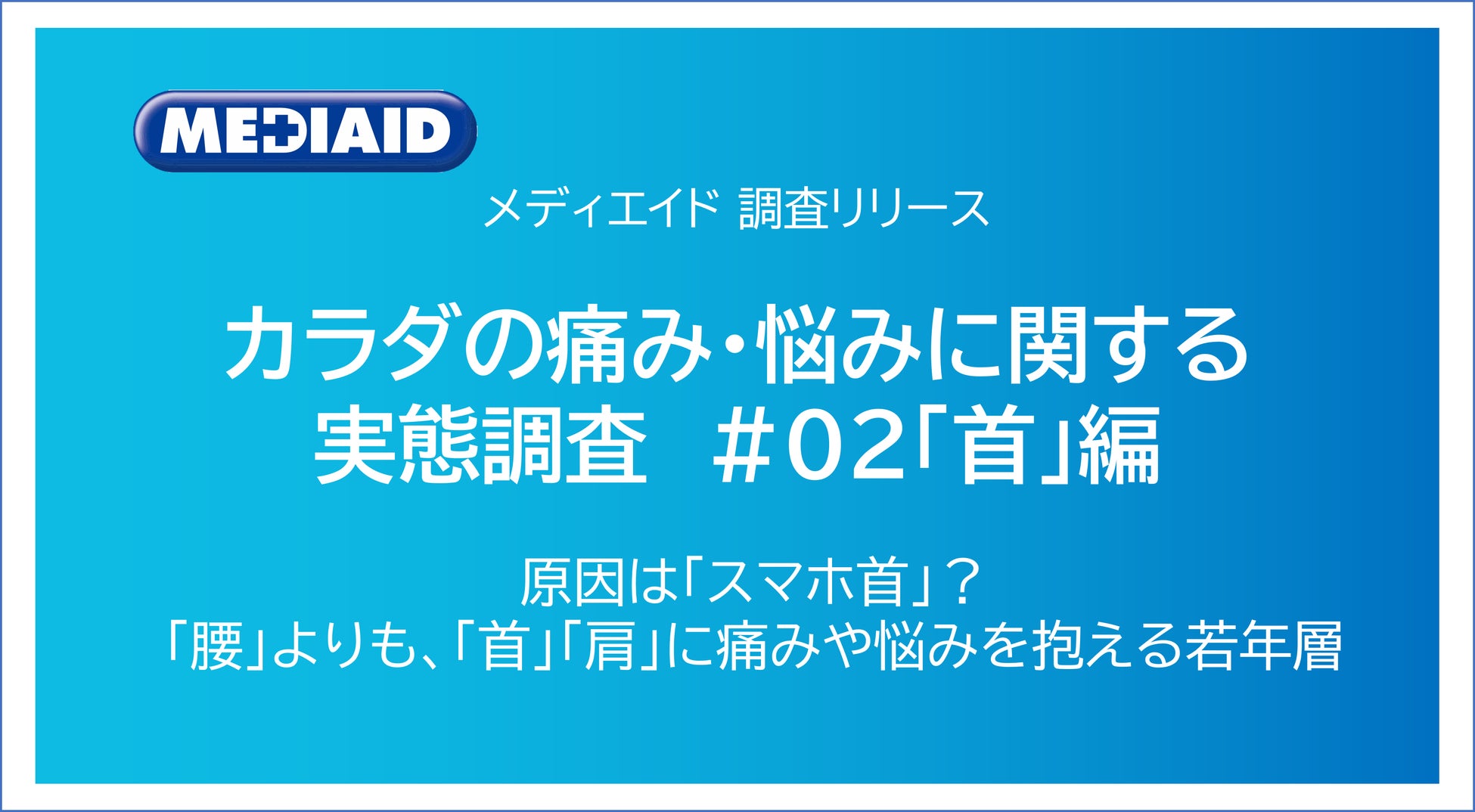 MEDIAID

メディエイド 調査リリース

カラダの痛み・悩みに関する
実態調査 #02「首」編

原因は「スマホ首」？
「腰」よりも、「首」「肩」に痛みや悩みを抱える若年層